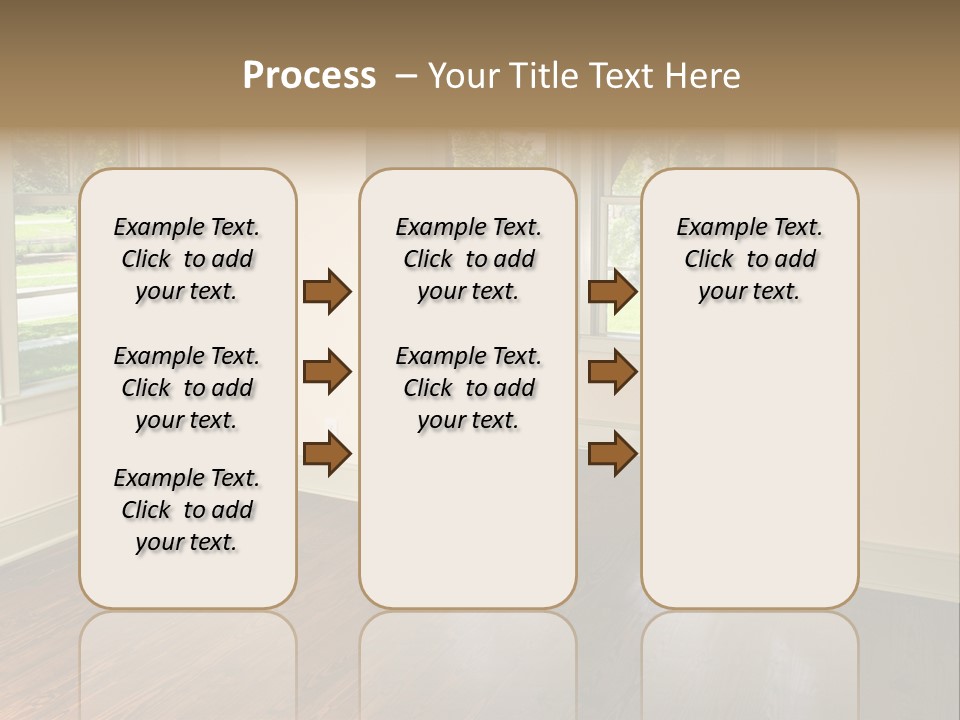 Process – Your Title Text Here

Example Text. Click to add your text.

Example Text. Click to add your text.

Example Text. Click to add your text.

Example Text. Click to add your text.

Example Text. Click to add your text.

Example Text. Click to add your text.